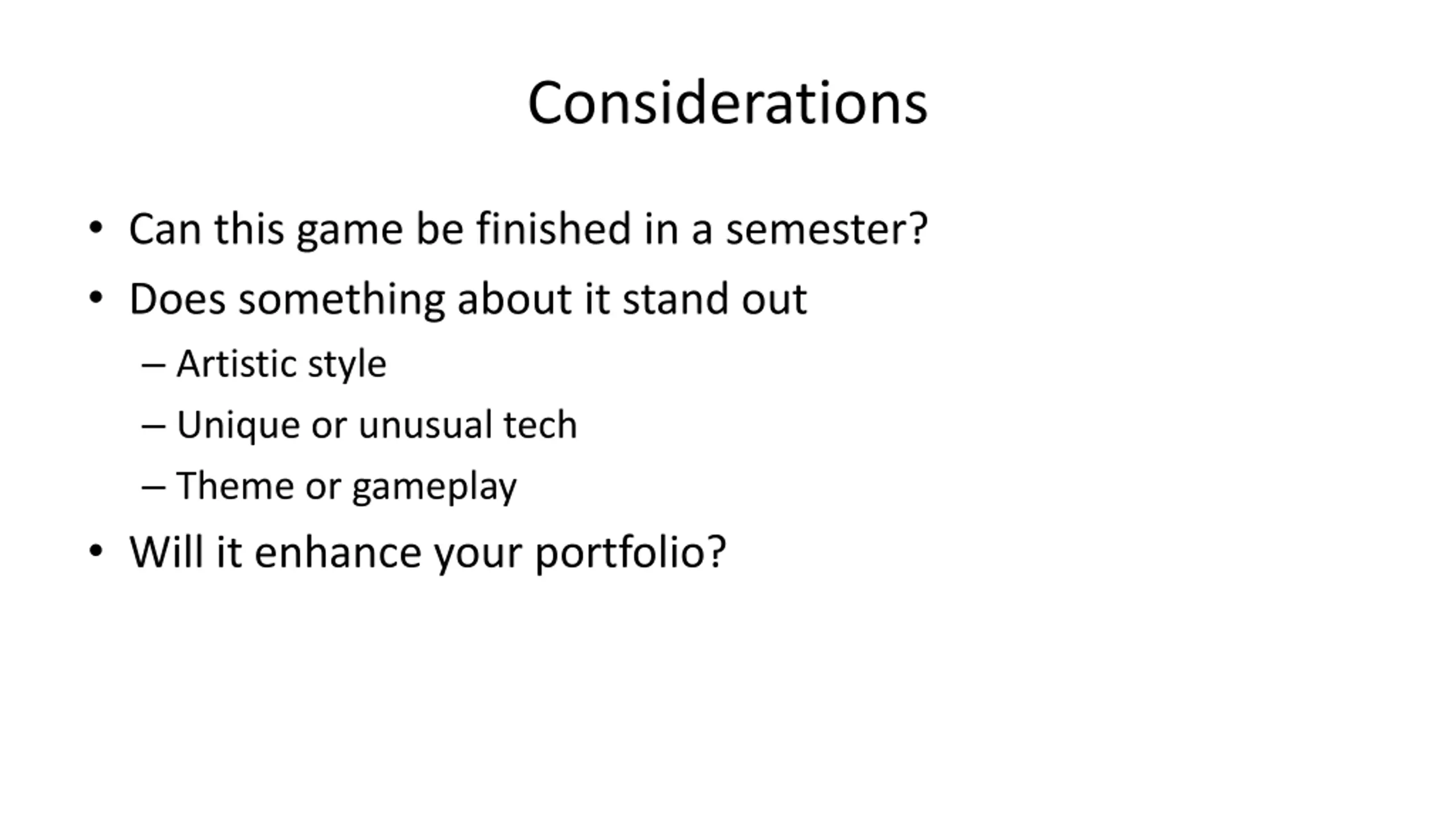 Considerations

• Can this game be finished in a semester?
• Does something about it stand out
  – Artistic style
  – Unique or unusual tech
  – Theme or gameplay
• Will it enhance your portfolio?